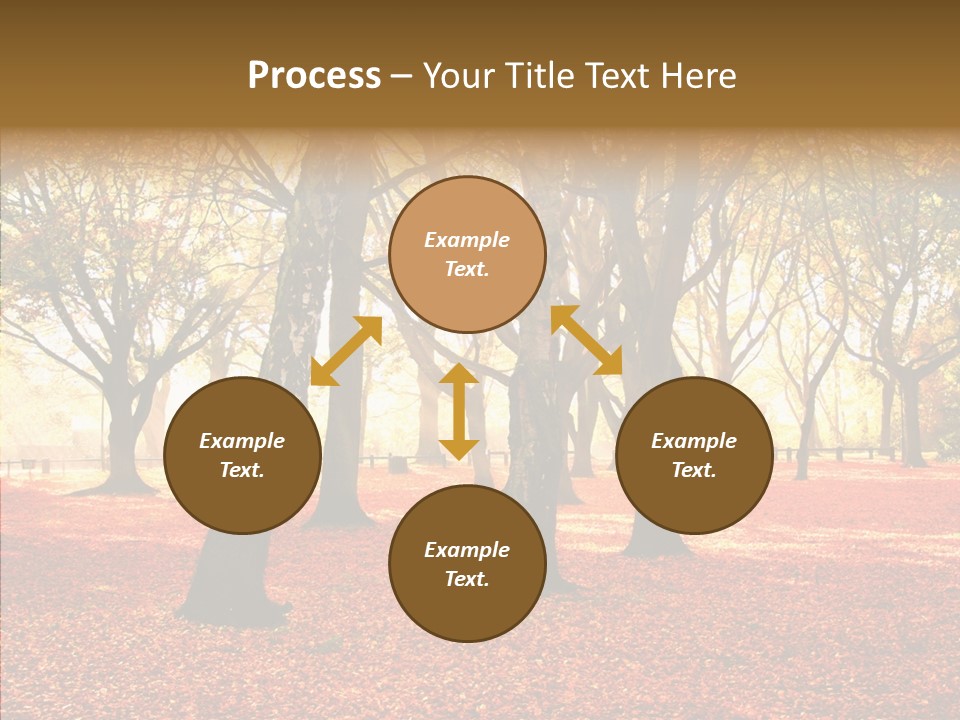 Process – Your Title Text Here

Example Text.

Example Text.

Example Text.

Example Text.